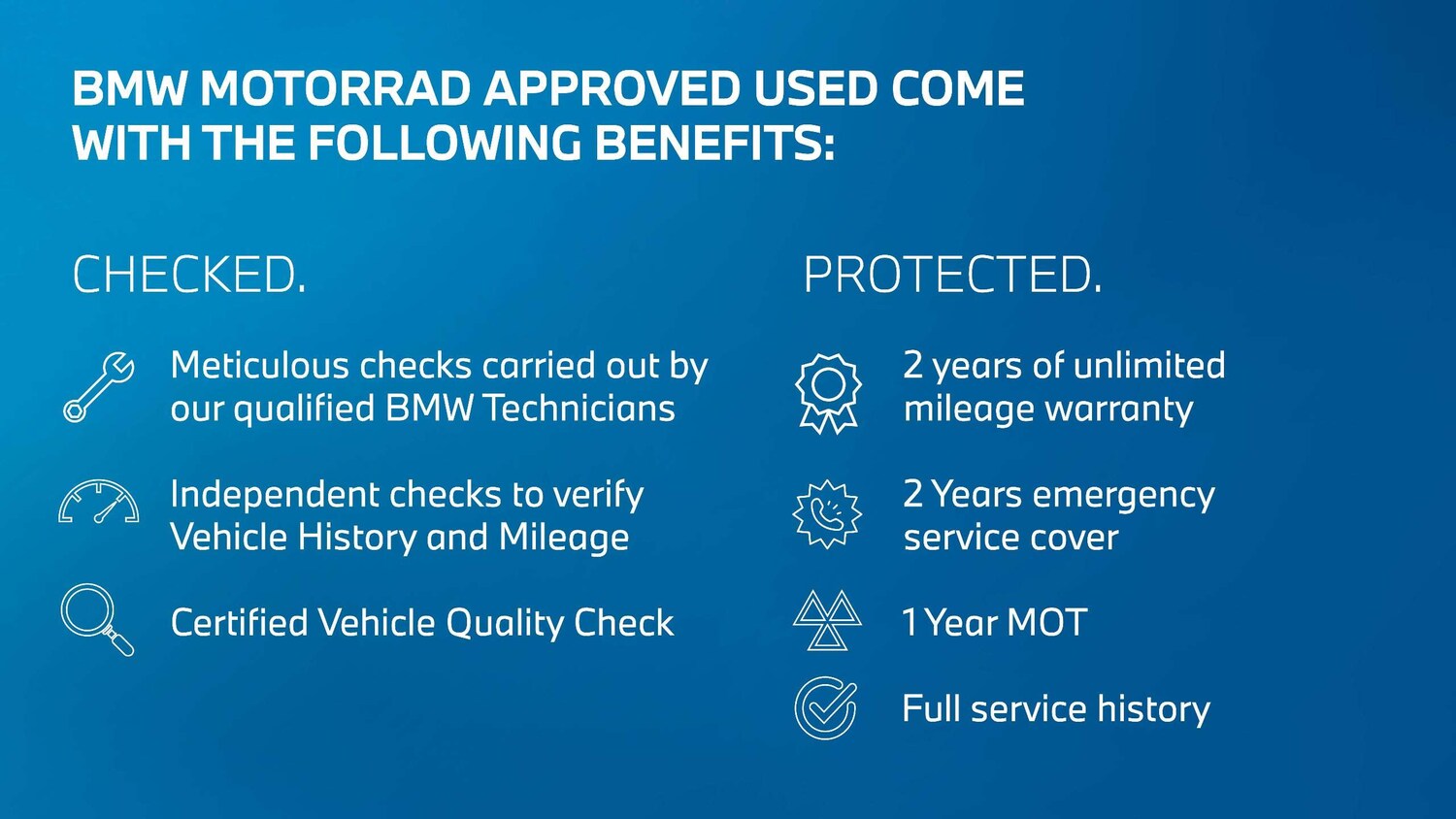 BMW MOTORRAD APPROVED USED COME WITH THE FOLLOWING BENEFITS:

CHECKED.

Meticulous checks carried out by our qualified BMW Technicians

Independent checks to verify Vehicle History and Mileage

Certified Vehicle Quality Check

PROTECTED.

2 years of unlimited mileage warranty

2 Years emergency service cover

1 Year MOT

Full service history